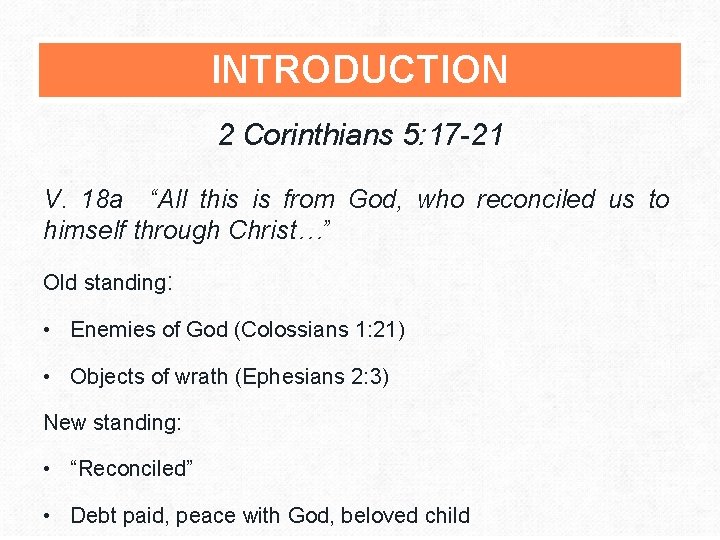 INTRODUCTION

2 Corinthians 5:17-21

V. 18a “All this is from God, who reconciled us to himself through Christ…”

Old standing:

• Enemies of God (Colossians 1:21)

• Objects of wrath (Ephesians 2:3)

New standing:

• “Reconciled”

• Debt paid, peace with God, beloved child